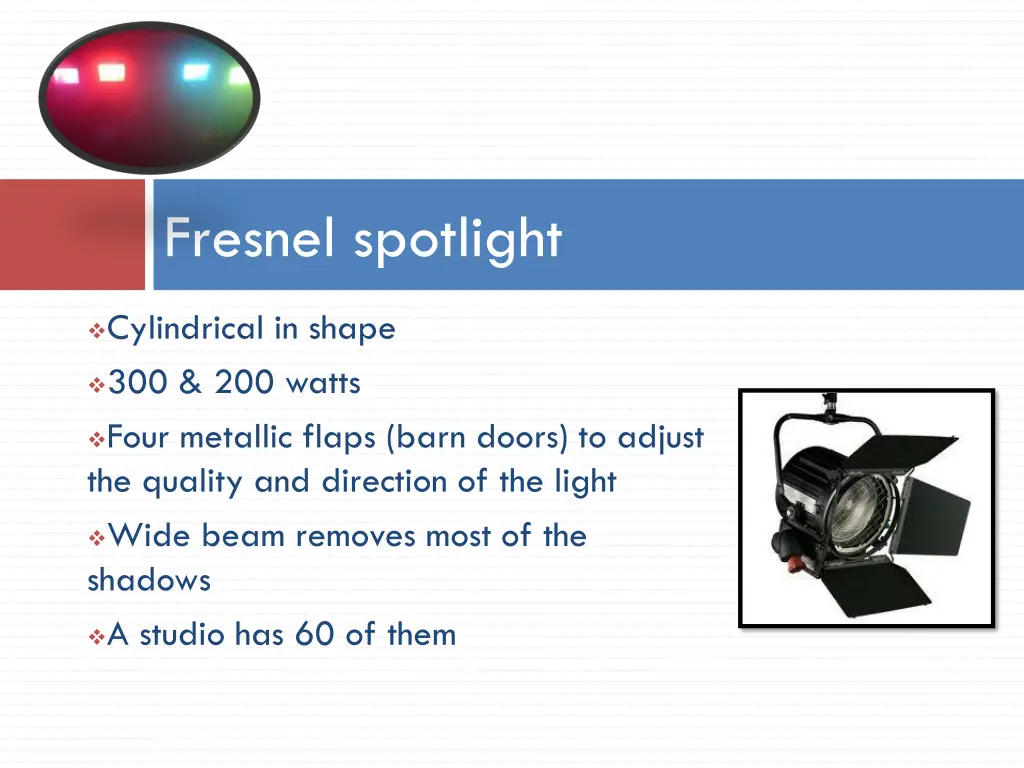 Fresnel spotlight

❖Cylindrical in shape

❖300 & 200 watts

❖Four metallic flaps (barn doors) to adjust the quality and direction of the light

❖Wide beam removes most of the shadows

❖A studio has 60 of them